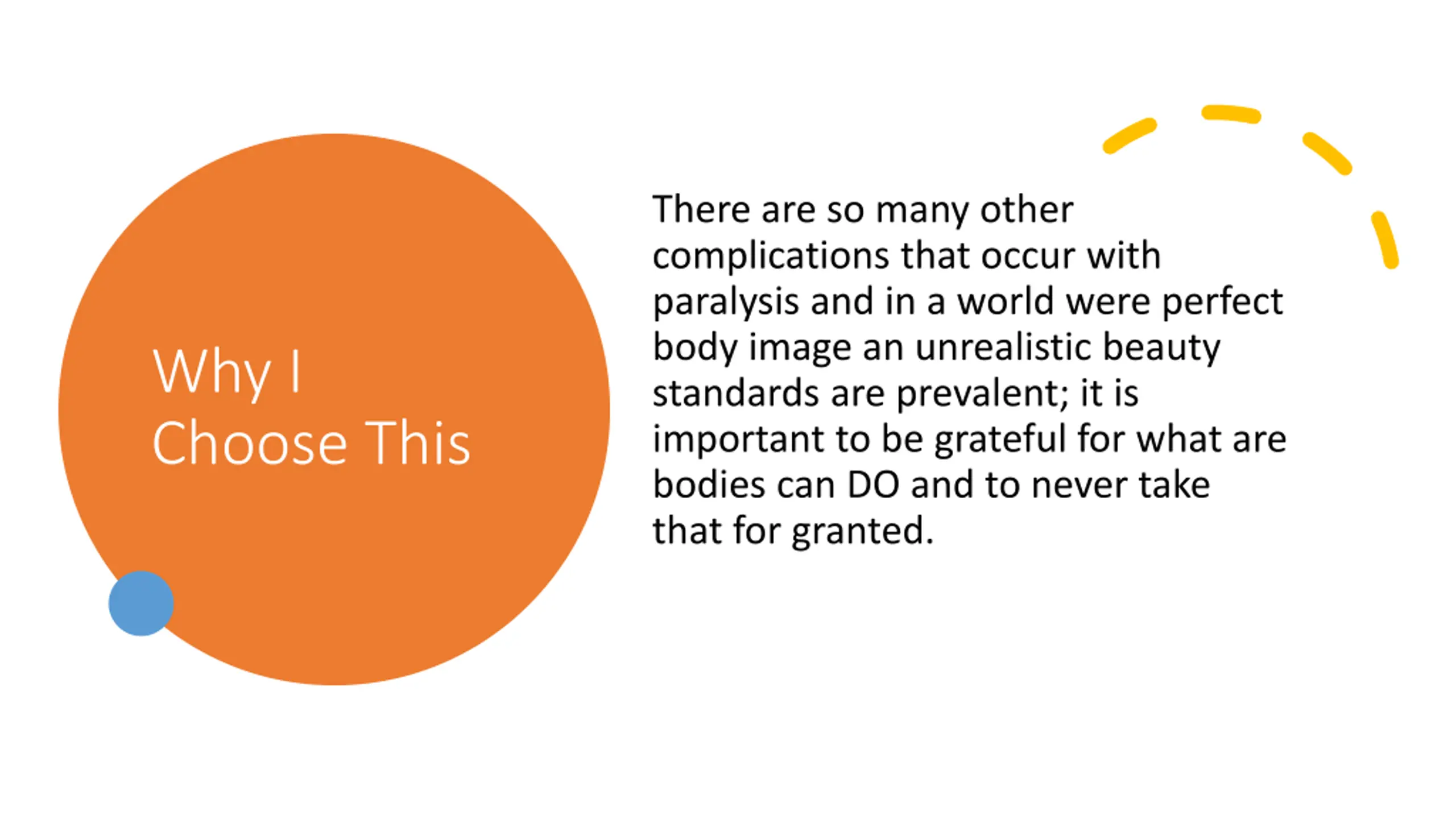 Why I Choose This

There are so many other complications that occur with paralysis and in a world were perfect body image an unrealistic beauty standards are prevalent; it is important to be grateful for what are bodies can DO and to never take that for granted.